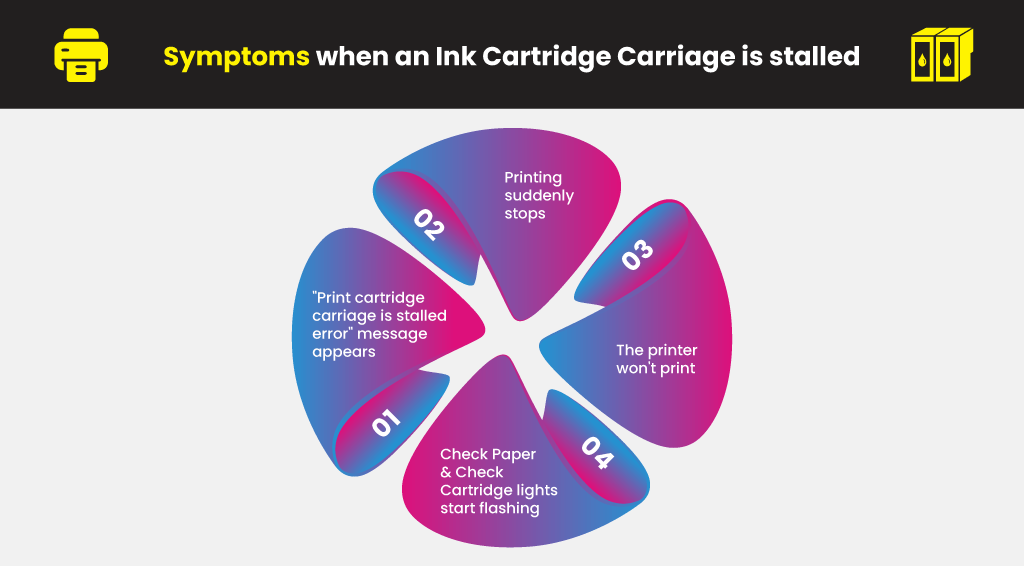 Symptoms when an Ink Cartridge Carriage is stalled

01
"Print cartridge carriage is stalled error" message appears

02
Printing suddenly stops

03
The printer won't print

04
Check Paper & Check Cartridge lights start flashing